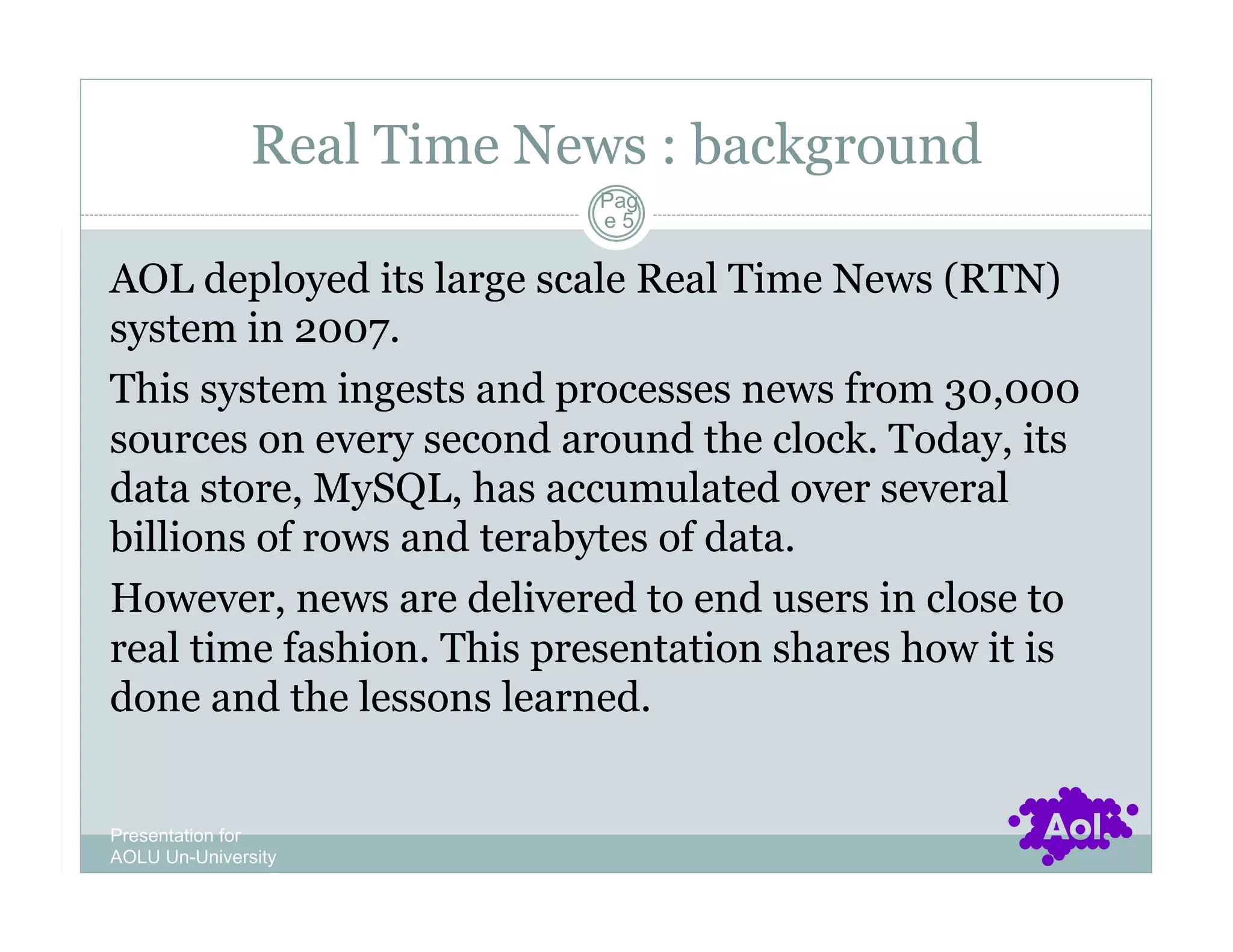 Real Time News : background

Page 5

AOL deployed its large scale Real Time News (RTN) system in 2007.

This system ingests and processes news from 30,000 sources on every second around the clock. Today, its data store, MySQL, has accumulated over several billions of rows and terabytes of data.

However, news are delivered to end users in close to real time fashion. This presentation shares how it is done and the lessons learned.

Presentation for
AOLU Un-University

Aol.